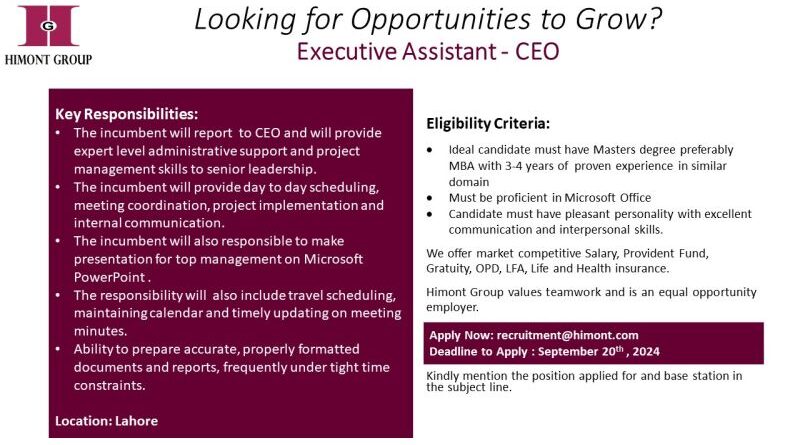 G
HIMONT GROUP

Looking for Opportunities to Grow?
Executive Assistant - CEO

Key Responsibilities:
• The incumbent will report to CEO and will provide expert level administrative support and project management skills to senior leadership.
• The incumbent will provide day to day scheduling, meeting coordination, project implementation and internal communication.
• The incumbent will also responsible to make presentation for top management on Microsoft PowerPoint .
• The responsibility will also include travel scheduling, maintaining calendar and timely updating on meeting minutes.
• Ability to prepare accurate, properly formatted documents and reports, frequently under tight time constraints.

Location: Lahore

Eligibility Criteria:
• Ideal candidate must have Masters degree preferably MBA with 3-4 years of proven experience in similar domain
• Must be proficient in Microsoft Office
• Candidate must have pleasant personality with excellent communication and interpersonal skills.

We offer market competitive Salary, Provident Fund, Gratuity, OPD, LFA, Life and Health insurance.

Himont Group values teamwork and is an equal opportunity employer.

Apply Now: recruitment@himont.com
Deadline to Apply : September 20$^{th}$ , 2024

Kindly mention the position applied for and base station in the subject line.